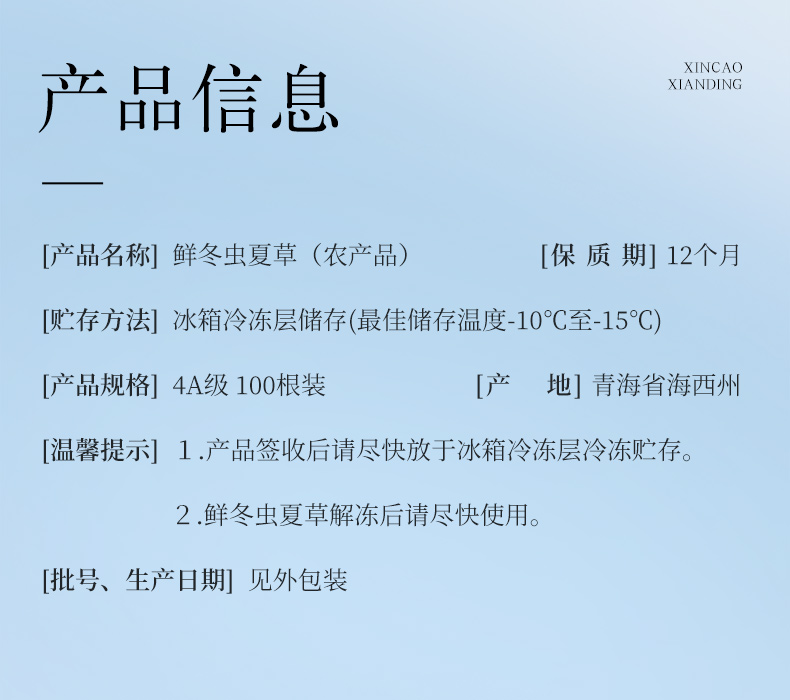 产品信息

XINCAO
XIANDING

[产品名称] 鲜冬虫夏草（农产品） [保 质 期] 12个月

[贮存方法] 冰箱冷冻层储存(最佳储存温度-10℃至-15℃)

[产品规格] 4A级 100根装 [产 地] 青海省海西州

[温馨提示] 1.产品签收后请尽快放于冰箱冷冻层冷冻贮存。

2.鲜冬虫夏草解冻后请尽快使用。

[批号、生产日期] 见外包装